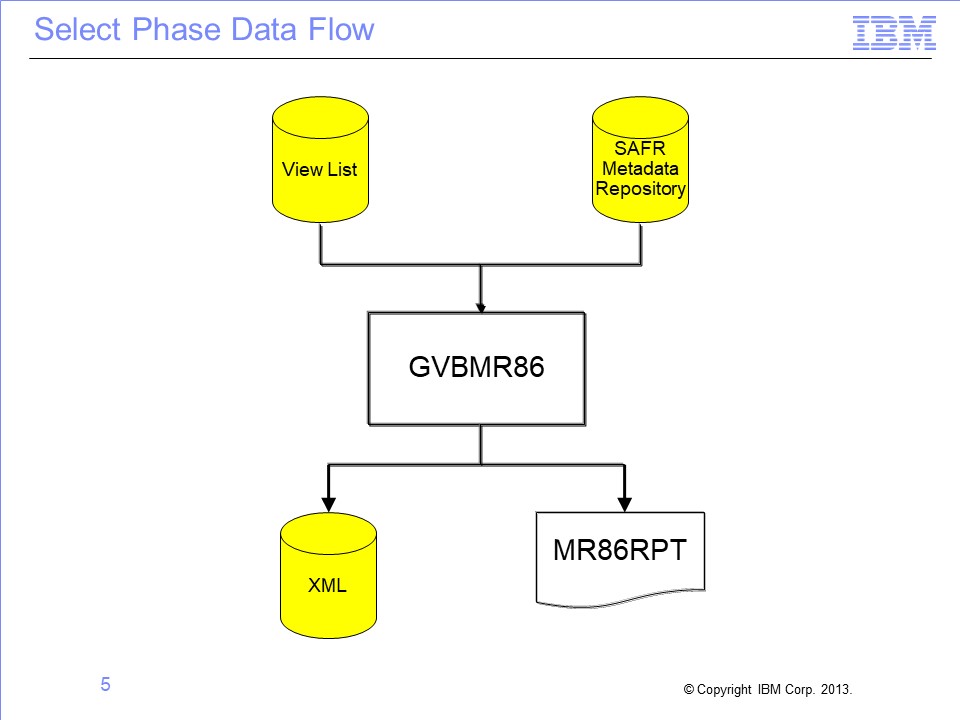 Select Phase Data Flow

IBM

View List

SAFR Metadata Repository

GVBMR86

XML

MR86RPT

5

© Copyright IBM Corp. 2013.